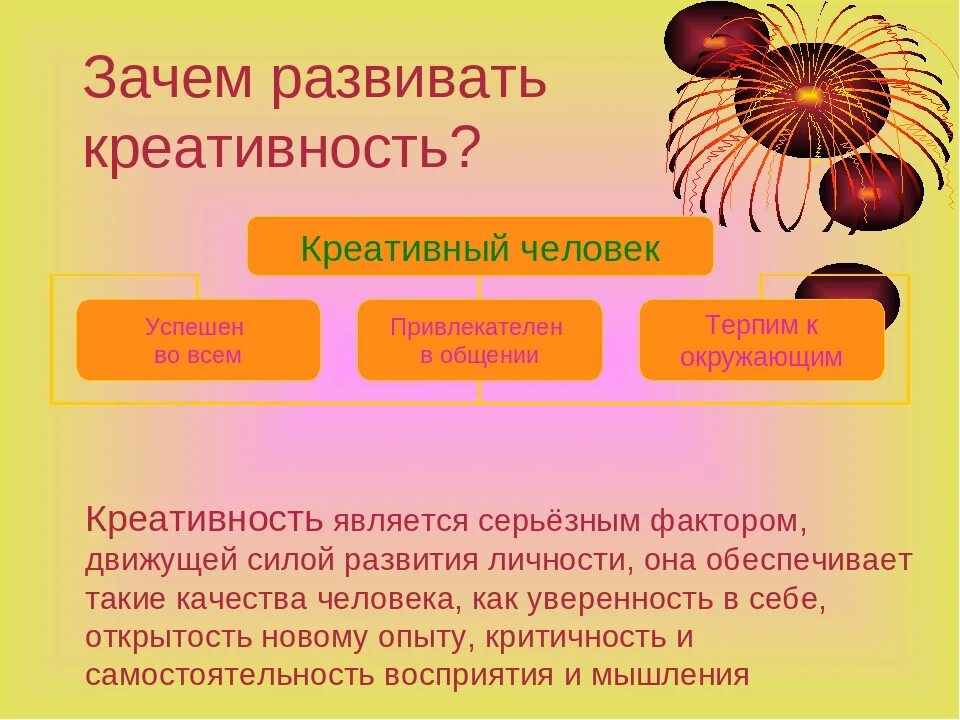 Зачем развивать креативность?

Креативный человек

Успешен во всем

Привлекателен в общении

Терпим к окружающим

Креативность является серьёзным фактором, движущей силой развития личности, она обеспечивает такие качества человека, как уверенность в себе, открытость новому опыту, критичность и самостоятельность восприятия и мышления